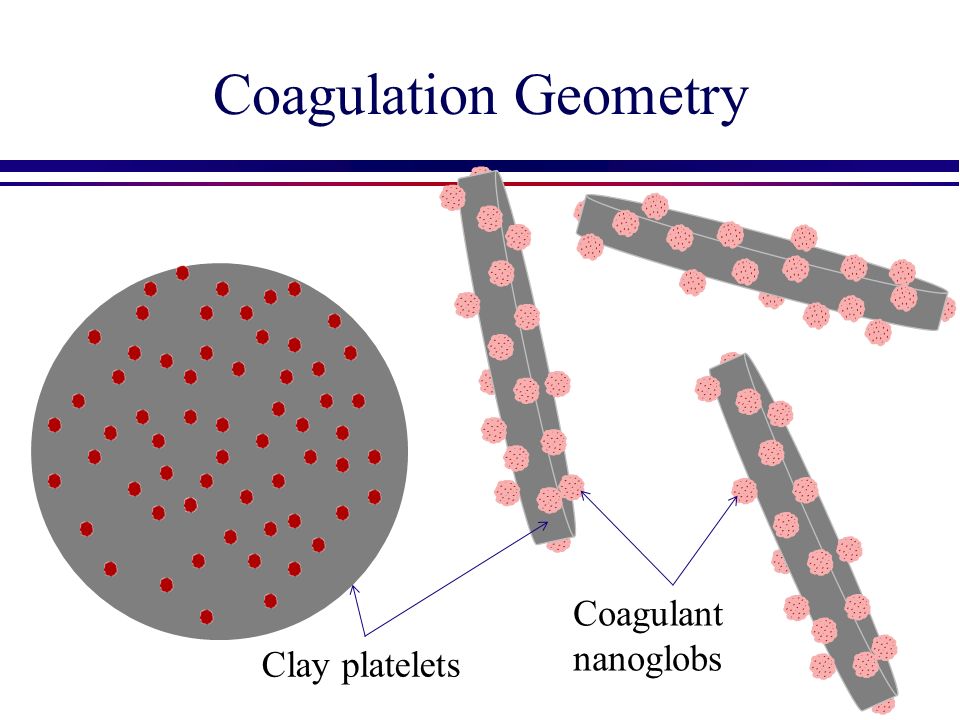 Coagulation Geometry

Clay platelets

Coagulant nanoglobs